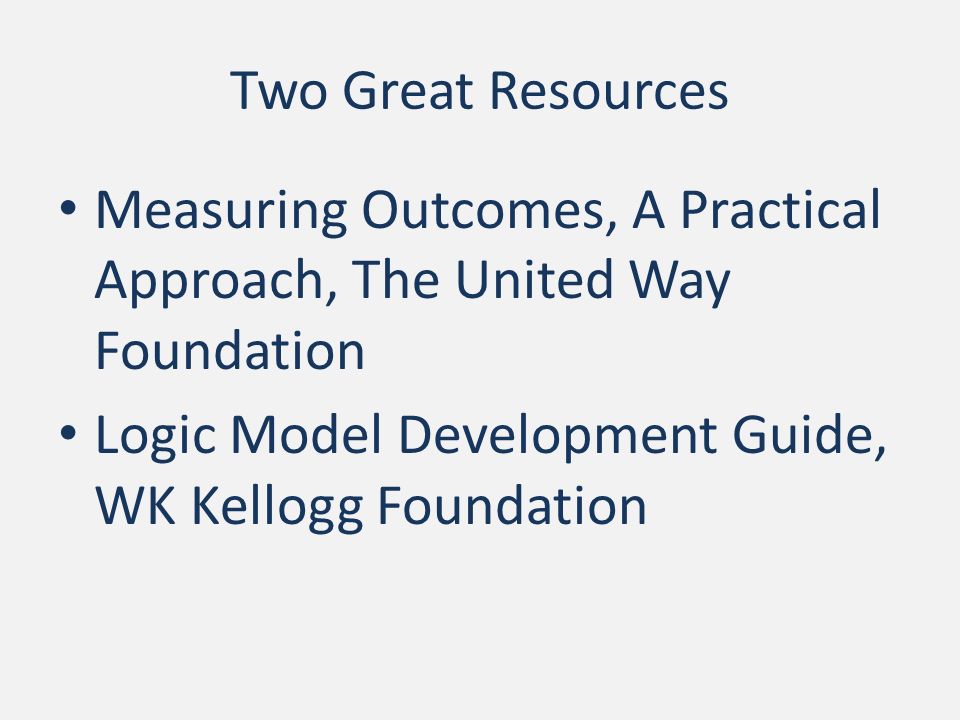 Two Great Resources

• Measuring Outcomes, A Practical Approach, The United Way Foundation

• Logic Model Development Guide, WK Kellogg Foundation